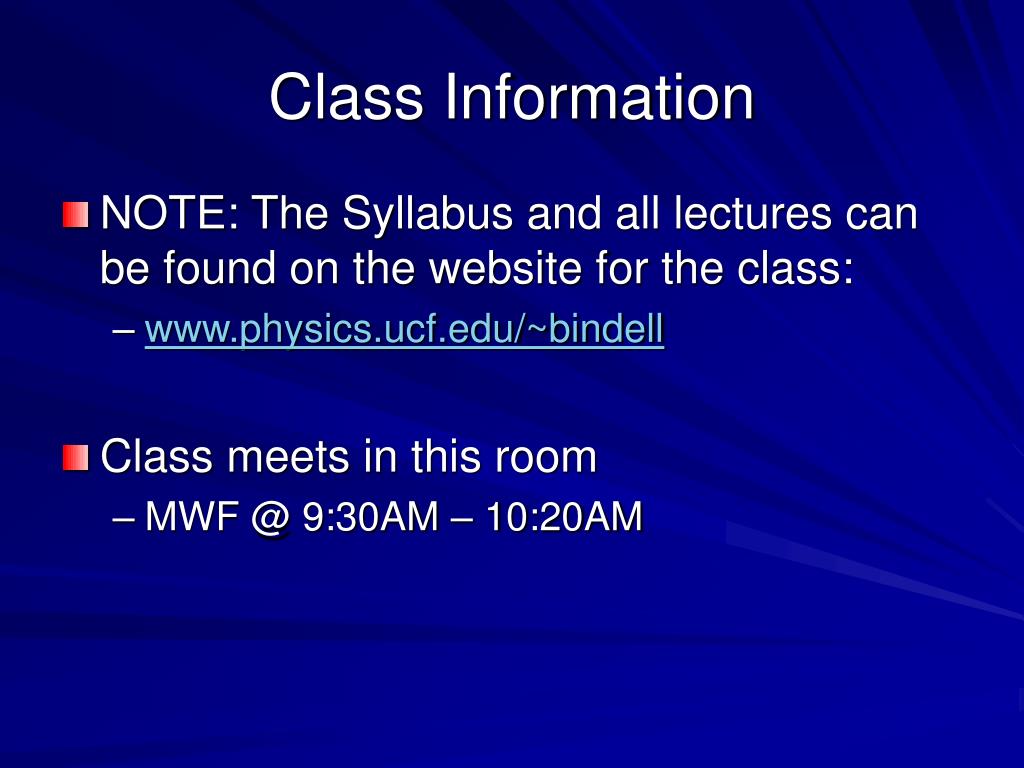 Class Information

NOTE: The Syllabus and all lectures can be found on the website for the class:

– www.physics.ucf.edu/~bindell

Class meets in this room

– MWF @ 9:30AM – 10:20AM